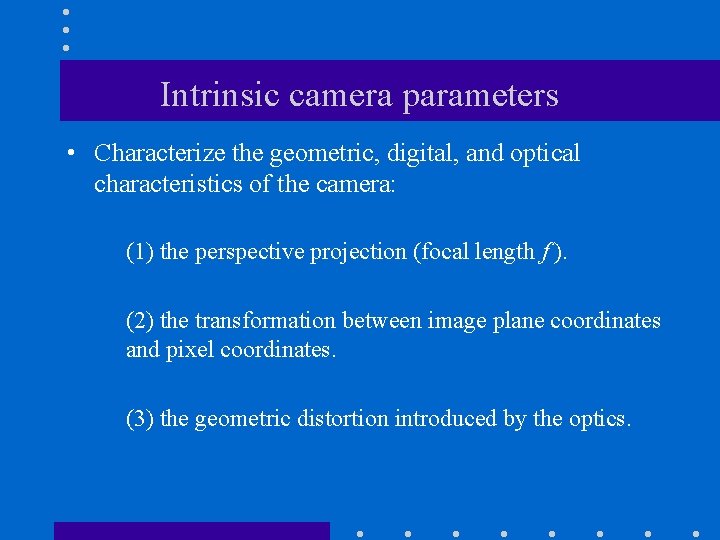 Intrinsic camera parameters

• Characterize the geometric, digital, and optical characteristics of the camera:

(1) the perspective projection (focal length $f$).

(2) the transformation between image plane coordinates and pixel coordinates.

(3) the geometric distortion introduced by the optics.